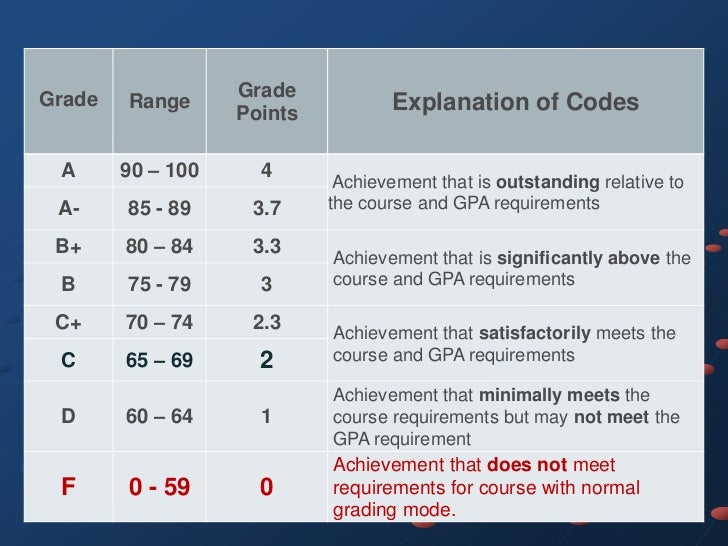 | Grade | Range | Grade Points | Explanation of Codes |
|---|---|---|---|
| A | 90 – 100 | 4 | Achievement that is **outstanding** relative to the course and GPA requirements |
| A- | 85 - 89 | 3.7 | |
| B+ | 80 – 84 | 3.3 | Achievement that is **significantly above** the course and GPA requirements |
| B | 75 - 79 | 3 | |
| C+ | 70 – 74 | 2.3 | Achievement that **satisfactorily** meets the course and GPA requirements |
| C | 65 – 69 | 2 | |
| D | 60 – 64 | 1 | Achievement that **minimally meets** the course requirements but may **not meet** the GPA requirement |
| F | 0 - 59 | 0 | Achievement that **does not** meet requirements for course with normal grading mode. |